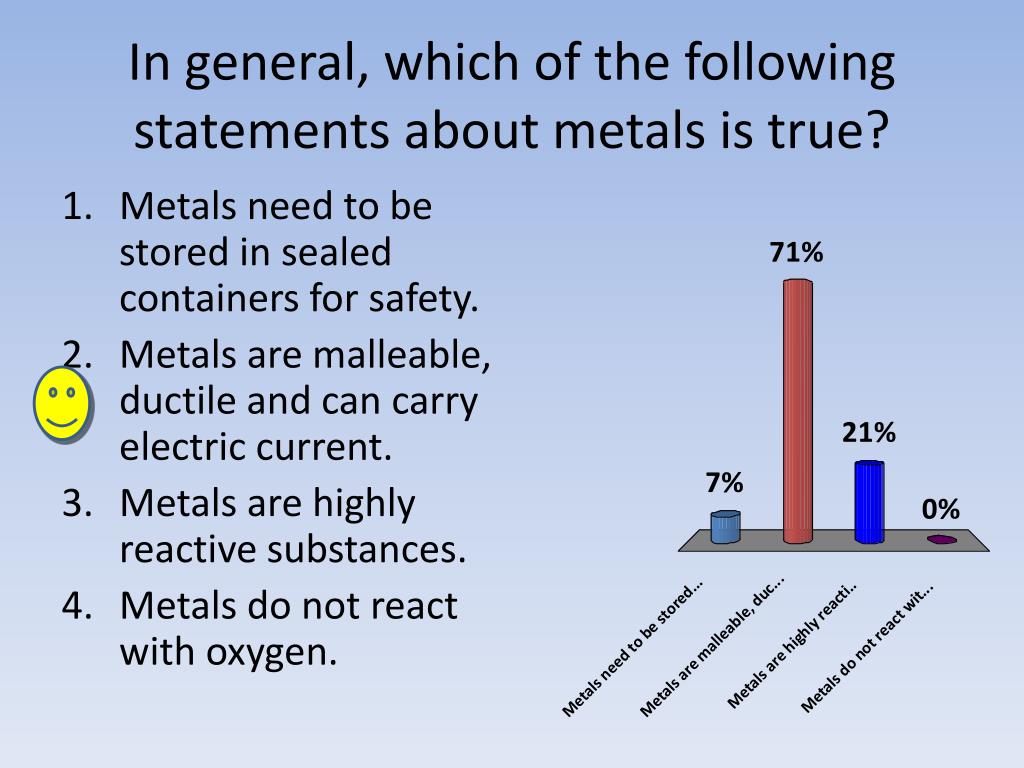 In general, which of the following statements about metals is true?

1. Metals need to be stored in sealed containers for safety.
2. Metals are malleable, ductile and can carry electric current.
3. Metals are highly reactive substances.
4. Metals do not react with oxygen.

7%
71%
21%
0%

Metals need to be stored...
Metals are malleable, duc...
Metals are highly reacti..
Metals do not react wit...